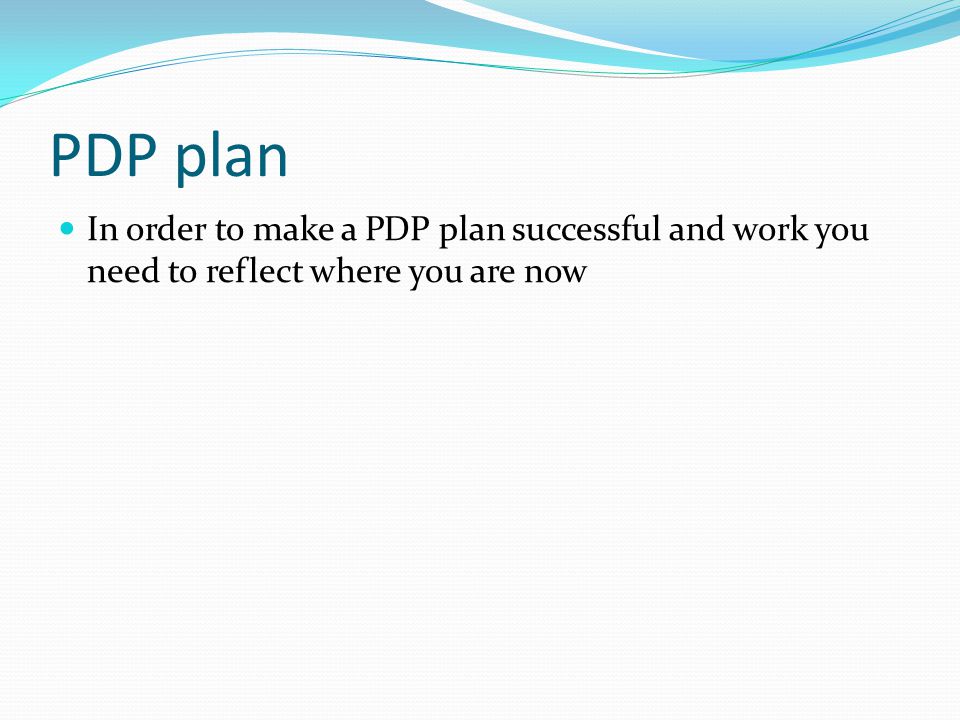 PDP plan

In order to make a PDP plan successful and work you need to reflect where you are now